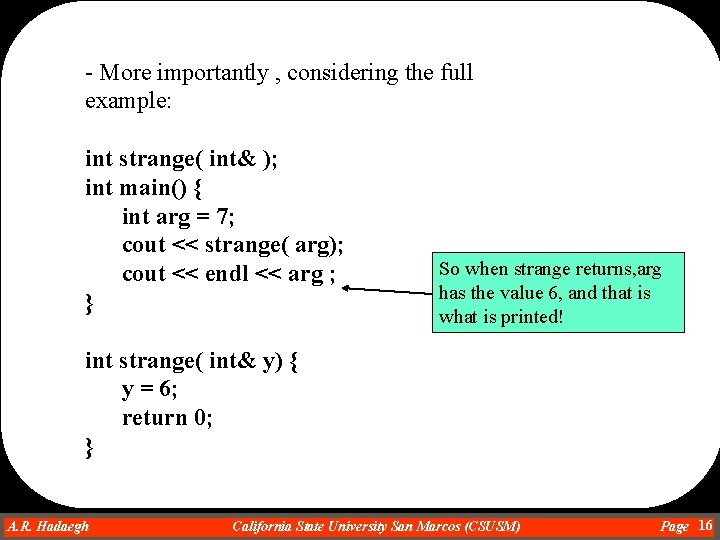 - More importantly , considering the full example:

int strange( int& );
int main() {
int arg = 7;
cout << strange( arg);
cout << endl << arg ;
}

So when strange returns,arg has the value 6, and that is what is printed!

int strange( int& y) {
y = 6;
return 0;
}

A.R. Hadaegh California State University San Marcos (CSUSM) Page 16